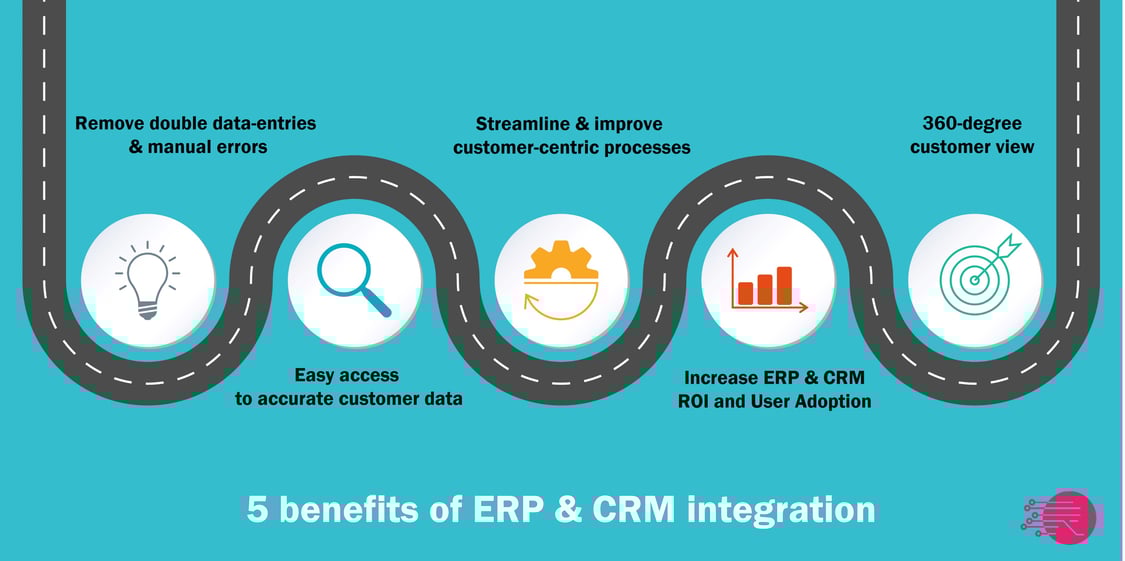 Remove double data-entries & manual errors

Easy access to accurate customer data

Streamline & improve customer-centric processes

Increase ERP & CRM ROI and User Adoption

360-degree customer view

5 benefits of ERP & CRM integration